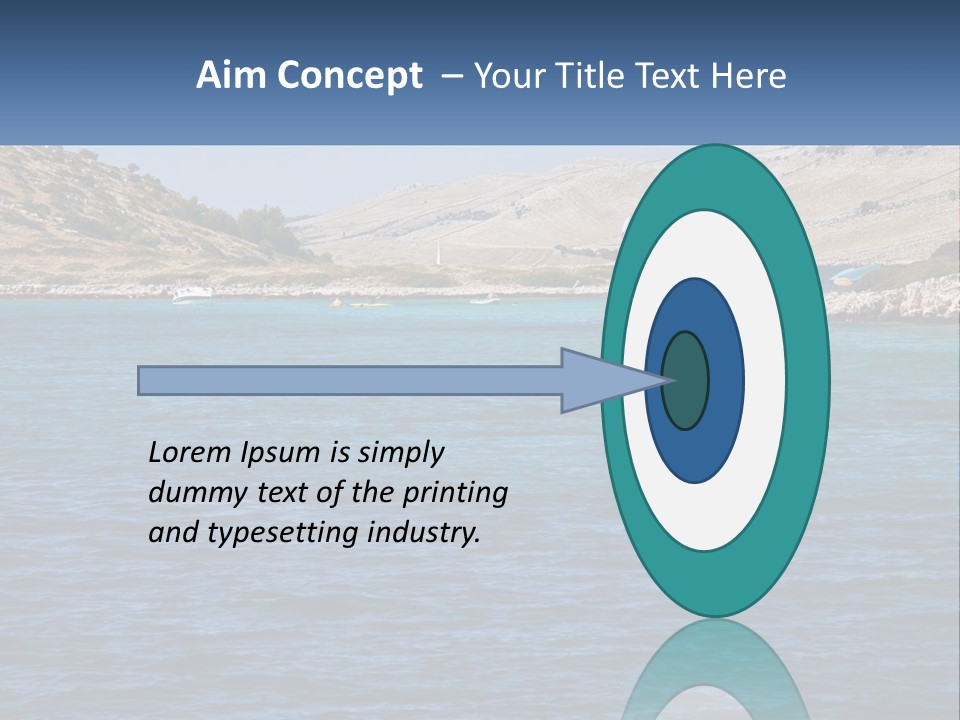 Aim Concept – Your Title Text Here

Lorem Ipsum is simply dummy text of the printing and typesetting industry.